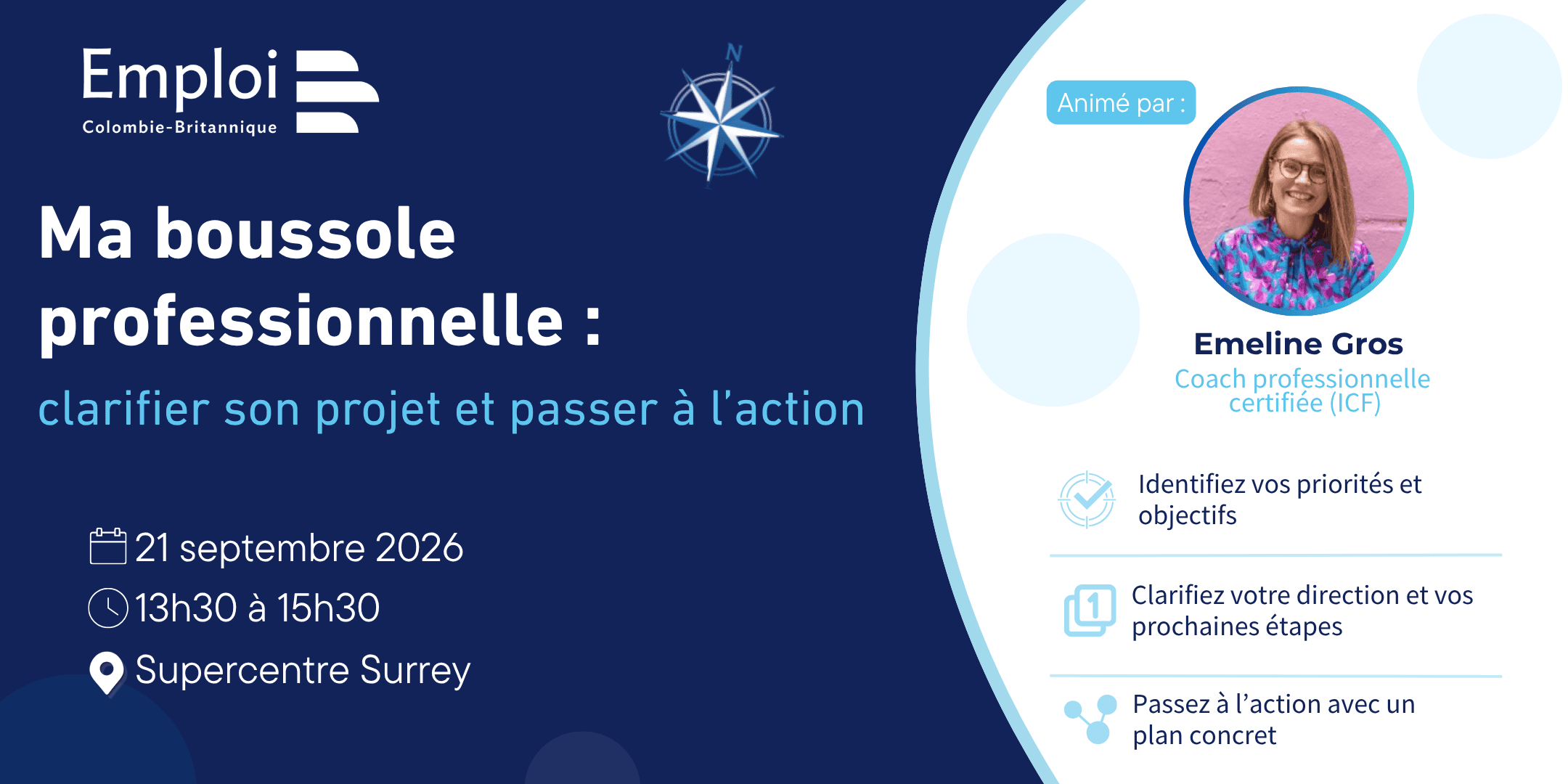 Emploi
Colombie-Britannique

N

Ma boussole professionnelle :

clarifier son projet et passer à l'action

21 septembre 2026
13h30 à 15h30
Supercentre Surrey

Animé par :

Emeline Gros
Coach professionnelle certifiée (ICF)

Identifiez vos priorités et objectifs

1

Clarifiez votre direction et vos prochaines étapes

Passez à l'action avec un plan concret